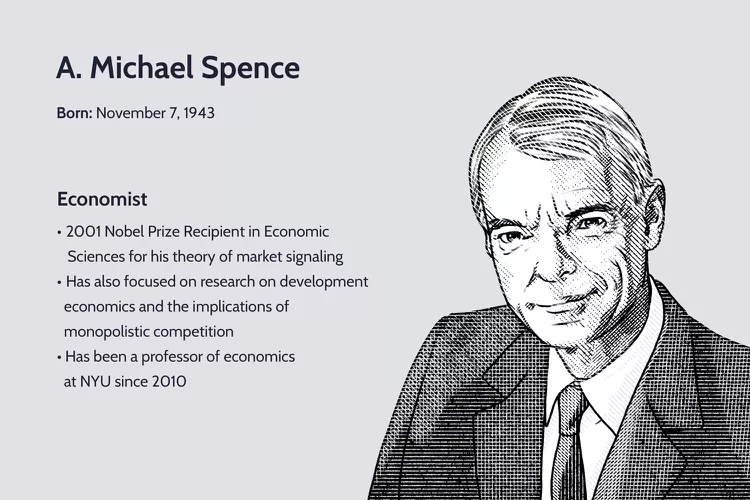 A. Michael Spence

Born: November 7, 1943

Economist

• 2001 Nobel Prize Recipient in Economic Sciences for his theory of market signaling
• Has also focused on research on development economics and the implications of monopolistic competition
• Has been a professor of economics at NYU since 2010